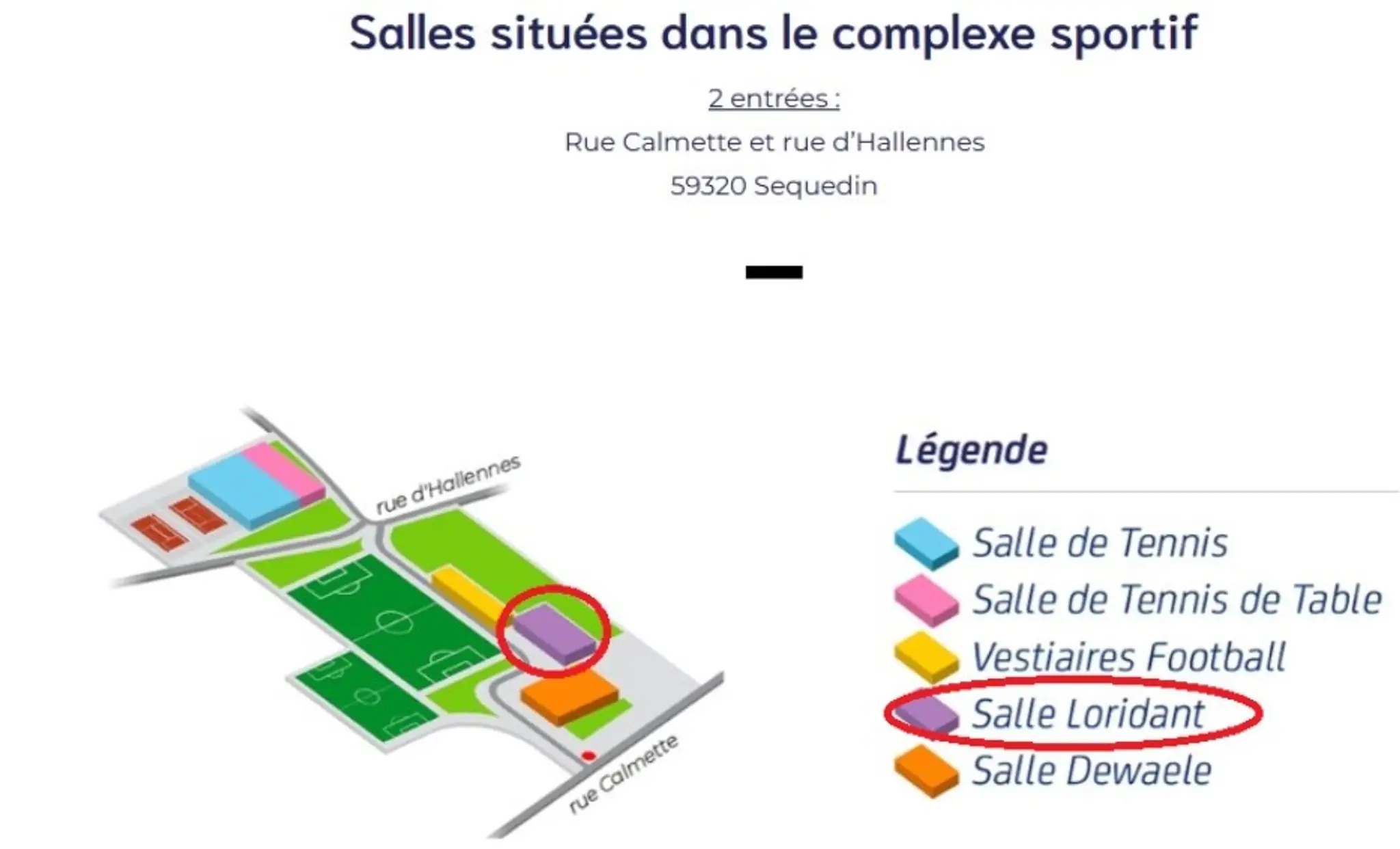 Salles situées dans le complexe sportif

2 entrées :

Rue Calmette et rue d'Hallennes

59320 Sequedin

rue d'Hallennes

rue Calmette

Légende

Salle de Tennis

Salle de Tennis de Table

Vestiaires Football

Salle Loridant

Salle Dewaele